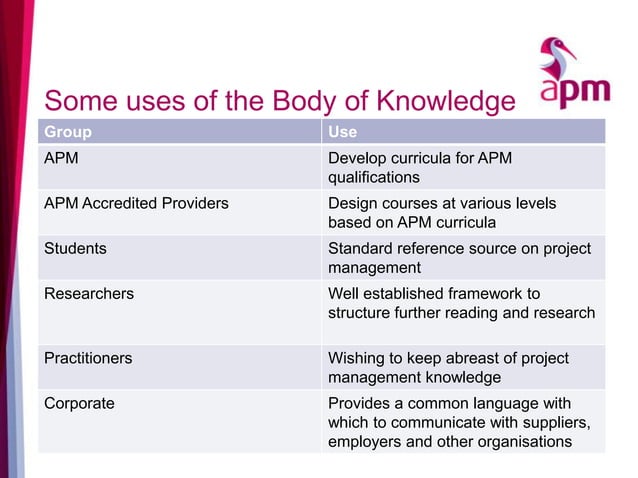 apm

Some uses of the Body of Knowledge

| Group | Use |
|---|---|
| APM | Develop curricula for APM qualifications |
| APM Accredited Providers | Design courses at various levels based on APM curricula |
| Students | Standard reference source on project management |
| Researchers | Well established framework to structure further reading and research |
| Practitioners | Wishing to keep abreast of project management knowledge |
| Corporate | Provides a common language with which to communicate with suppliers, employers and other organisations |